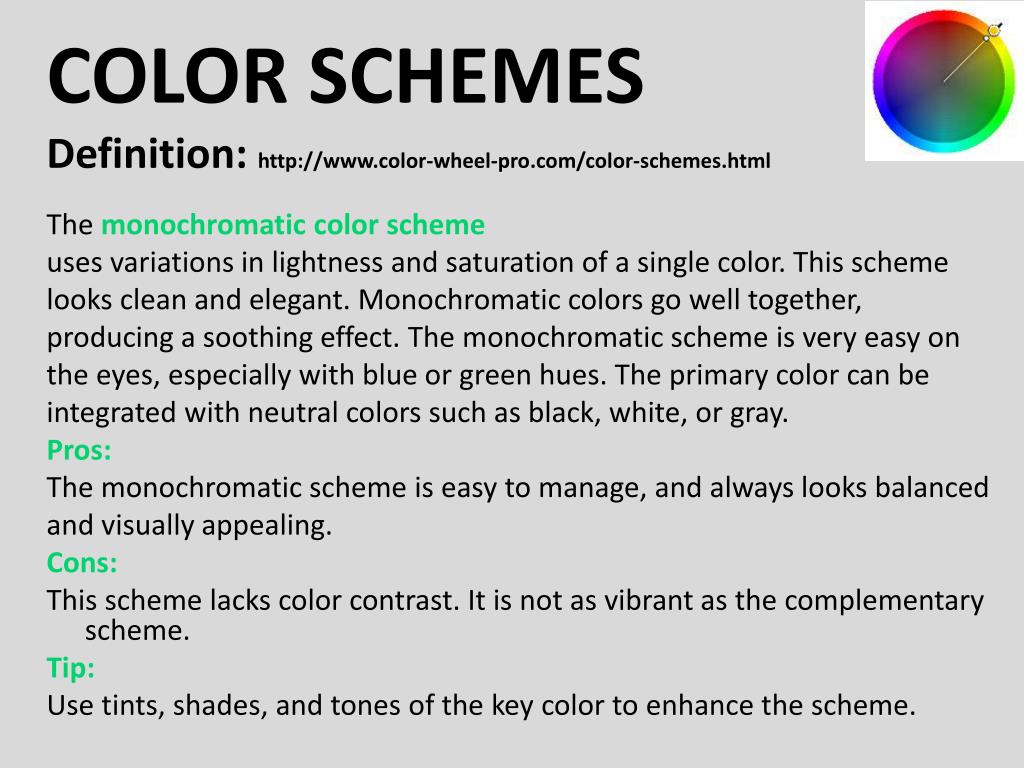 COLOR SCHEMES
Definition: http://www.color-wheel-pro.com/color-schemes.html

The monochromatic color scheme
uses variations in lightness and saturation of a single color. This scheme looks clean and elegant. Monochromatic colors go well together, producing a soothing effect. The monochromatic scheme is very easy on the eyes, especially with blue or green hues. The primary color can be integrated with neutral colors such as black, white, or gray.
Pros:
The monochromatic scheme is easy to manage, and always looks balanced and visually appealing.
Cons:
This scheme lacks color contrast. It is not as vibrant as the complementary scheme.
Tip:
Use tints, shades, and tones of the key color to enhance the scheme.